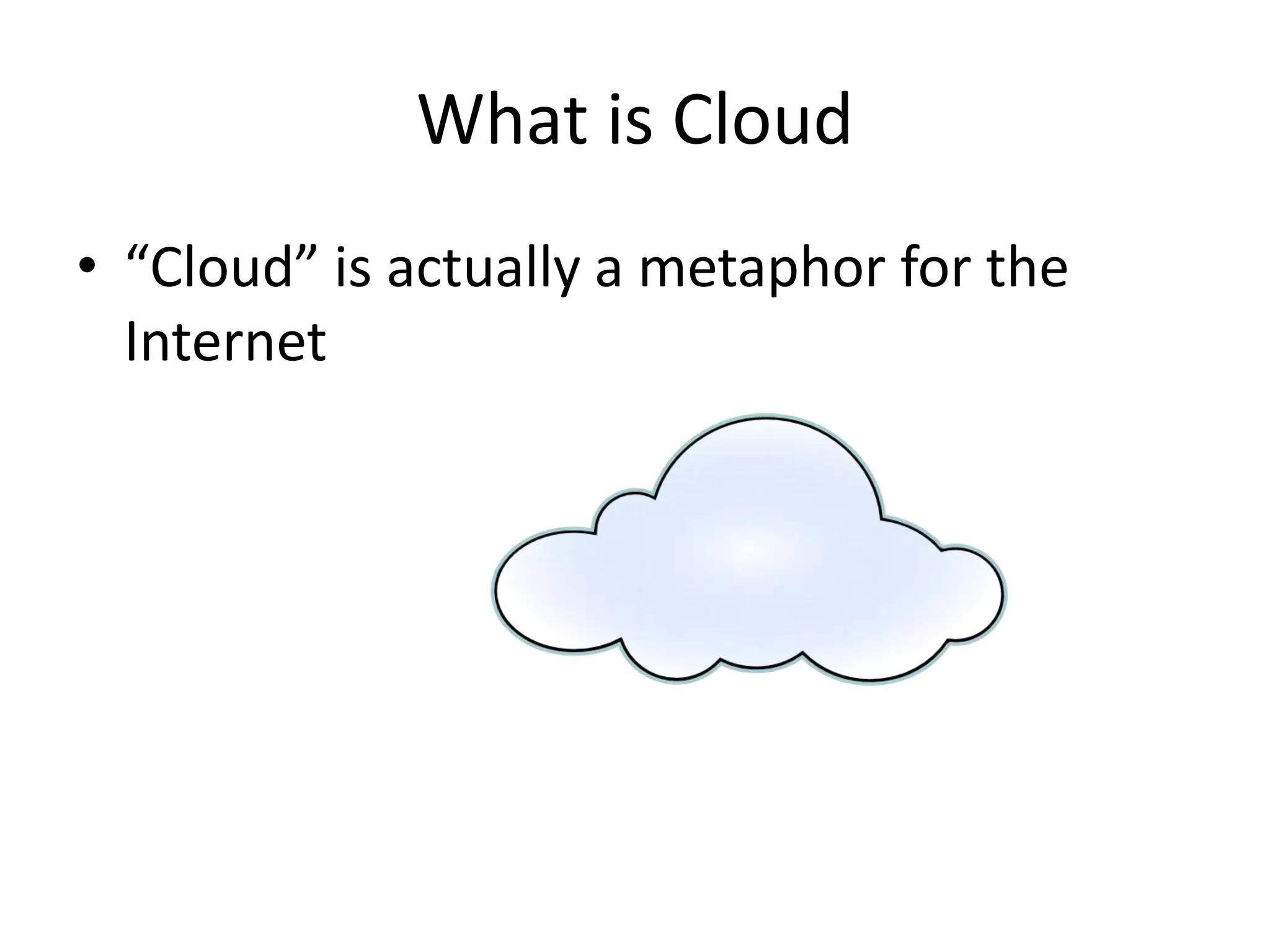 What is Cloud

• “Cloud” is actually a metaphor for the Internet